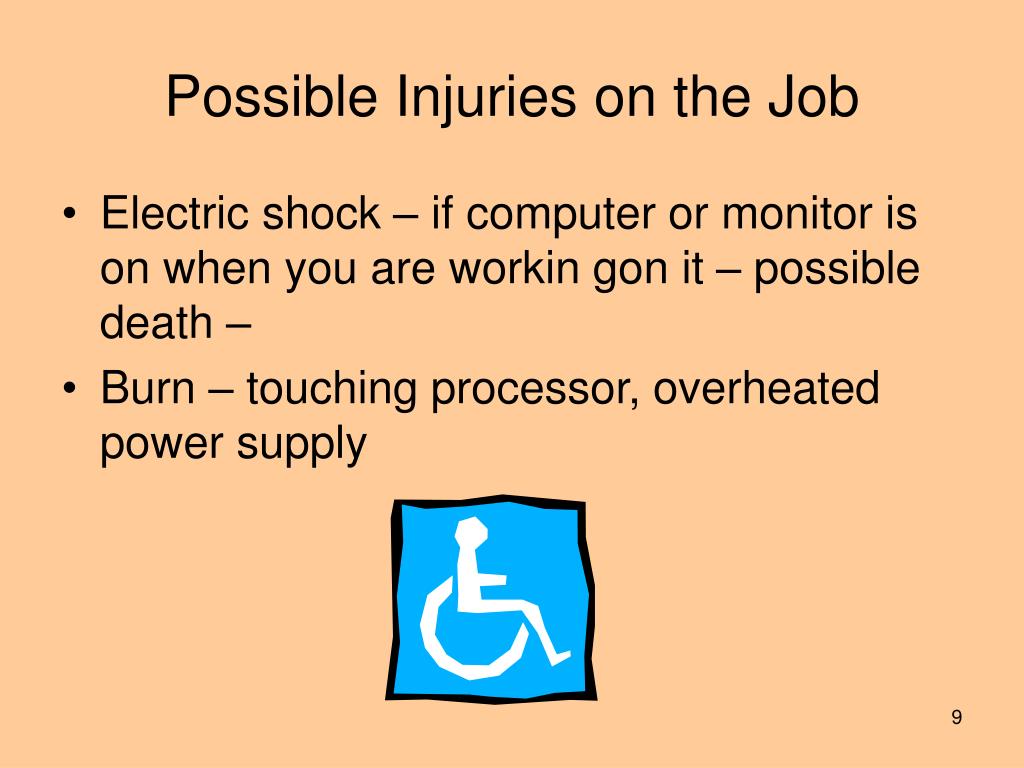 Possible Injuries on the Job

• Electric shock – if computer or monitor is on when you are workin gon it – possible death –
• Burn – touching processor, overheated power supply

9